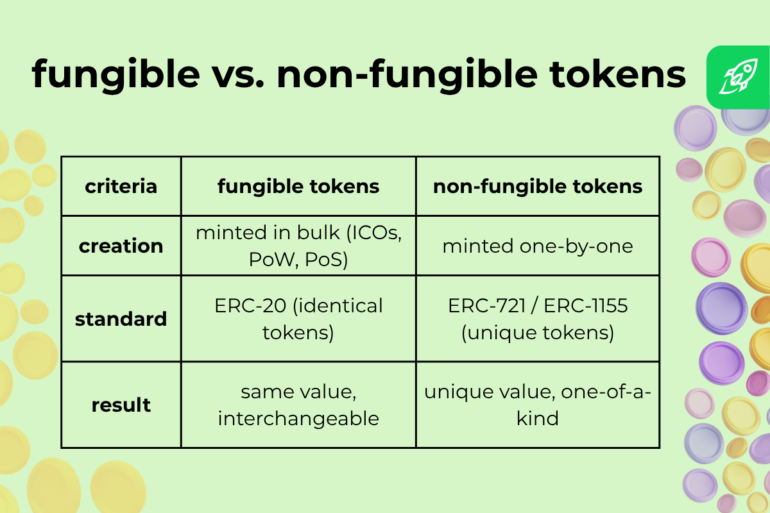 fungible vs. non-fungible tokens

| criteria | fungible tokens | non-fungible tokens |
|---|---|---|
| creation | minted in bulk (ICOs, PoW, PoS) | minted one-by-one |
| standard | ERC-20 (identical tokens) | ERC-721 / ERC-1155 (unique tokens) |
| result | same value, interchangeable | unique value, one-of-a-kind |